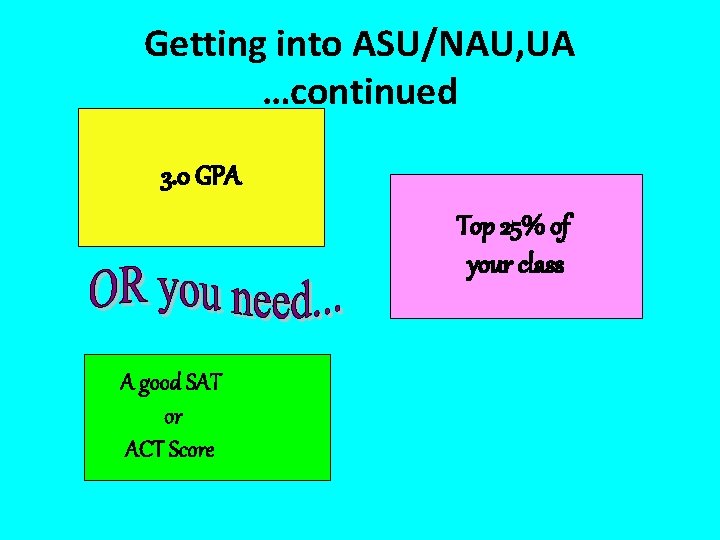 Getting into ASU/NAU,UA …continued

3.0 GPA

Top 25% of your class

OR you need…

A good SAT
or
ACT Score